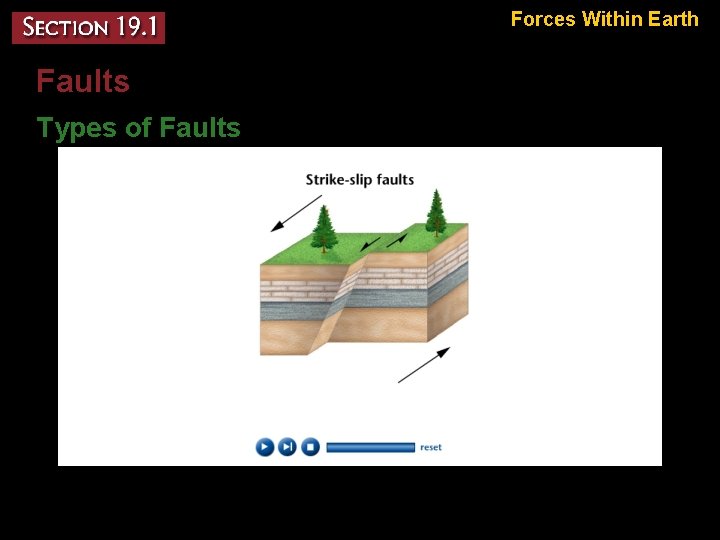 SECTION 19.1

Forces Within Earth

Faults

Types of Faults

Strike-slip faults

reset